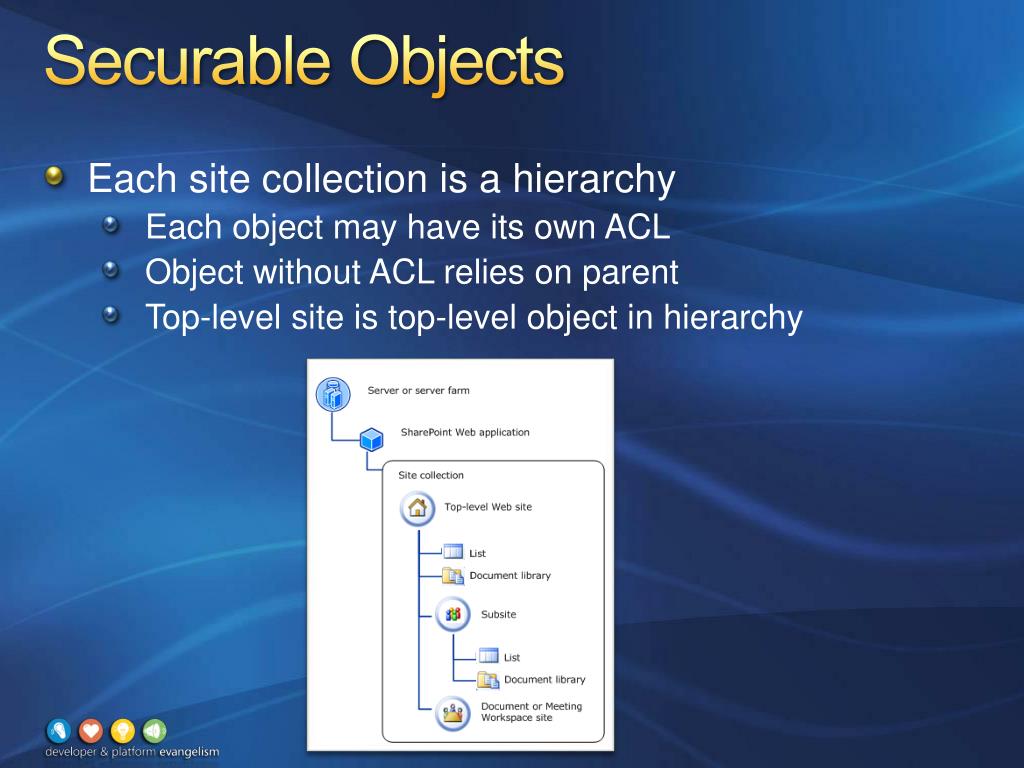 Securable Objects

Each site collection is a hierarchy
Each object may have its own ACL
Object without ACL relies on parent
Top-level site is top-level object in hierarchy

Server or server farm
SharePoint Web application
Site collection
Top-level Web site
List
Document library
Subsite
List
Document library
Document or Meeting Workspace site

developer & platform evangelism